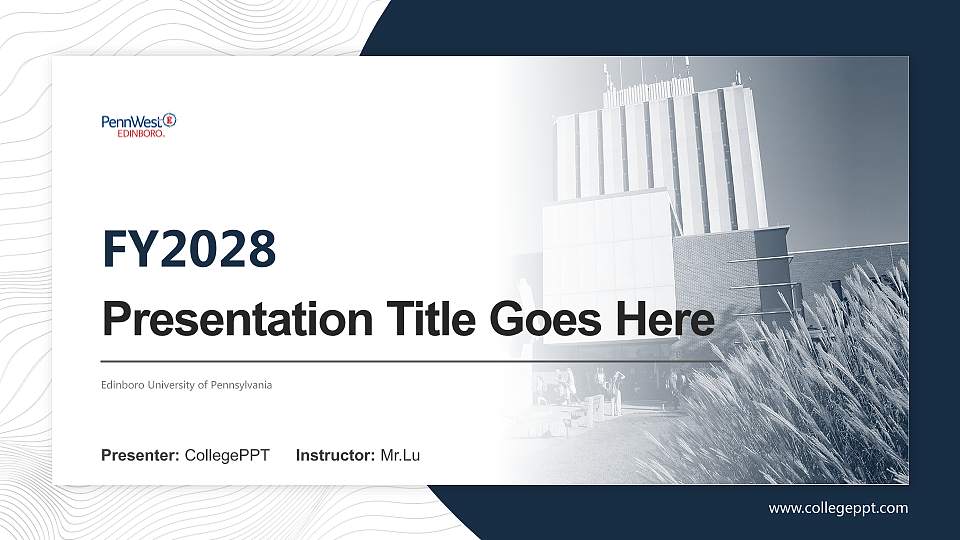 PennWest EDINBORO.

FY2028

Presentation Title Goes Here

Edinboro University of Pennsylvania

Presenter: CollegePPT Instructor: Mr.Lu

www.collegeppt.com